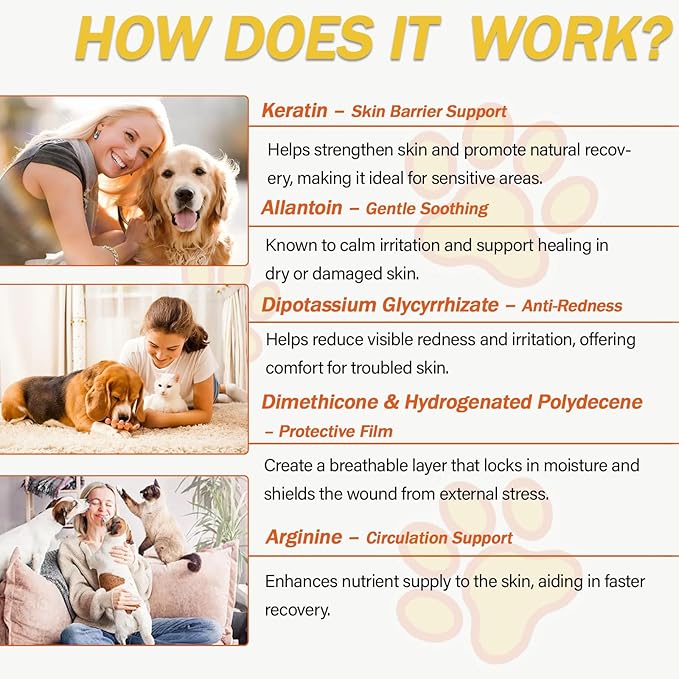 HOW DOES IT WORK?

Keratin – Skin Barrier Support

Helps strengthen skin and promote natural recovery, making it ideal for sensitive areas.

Allantoin – Gentle Soothing

Known to calm irritation and support healing in dry or damaged skin.

Dipotassium Glycyrrhizate – Anti-Redness

Helps reduce visible redness and irritation, offering comfort for troubled skin.

Dimethicone & Hydrogenated Polydecene – Protective Film

Create a breathable layer that locks in moisture and shields the wound from external stress.

Arginine – Circulation Support

Enhances nutrient supply to the skin, aiding in faster recovery.